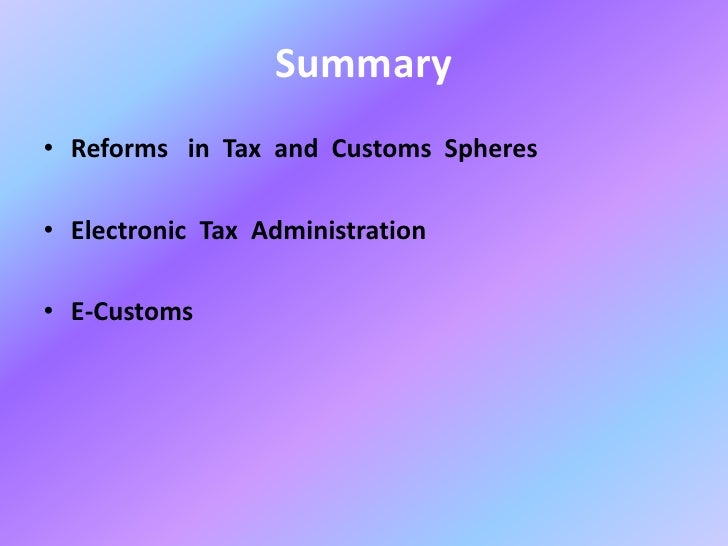 Summary

• Reforms in Tax and Customs Spheres

• Electronic Tax Administration

• E-Customs